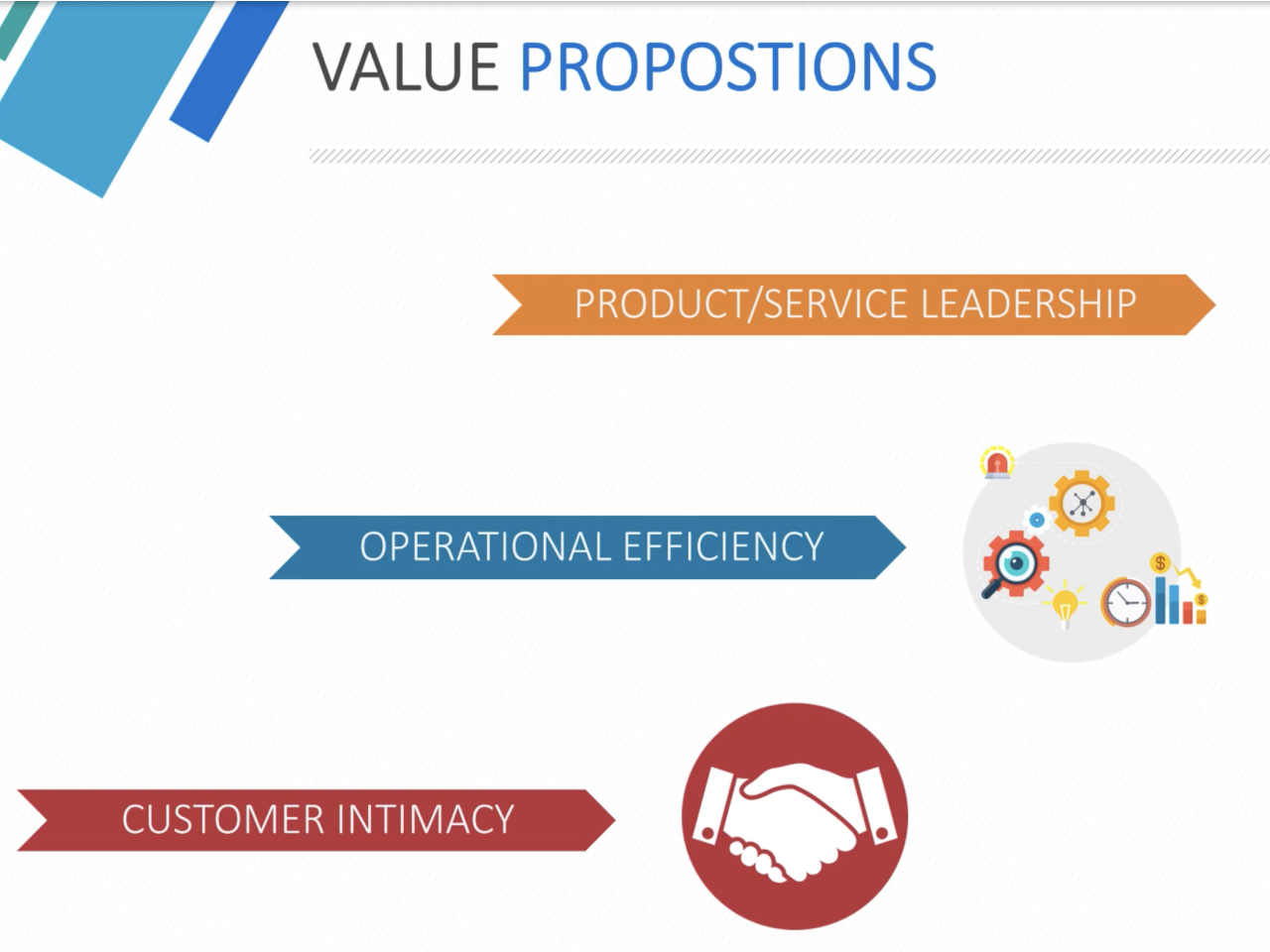 VALUE PROPOSTIONS

PRODUCT/SERVICE LEADERSHIP

OPERATIONAL EFFICIENCY

CUSTOMER INTIMACY